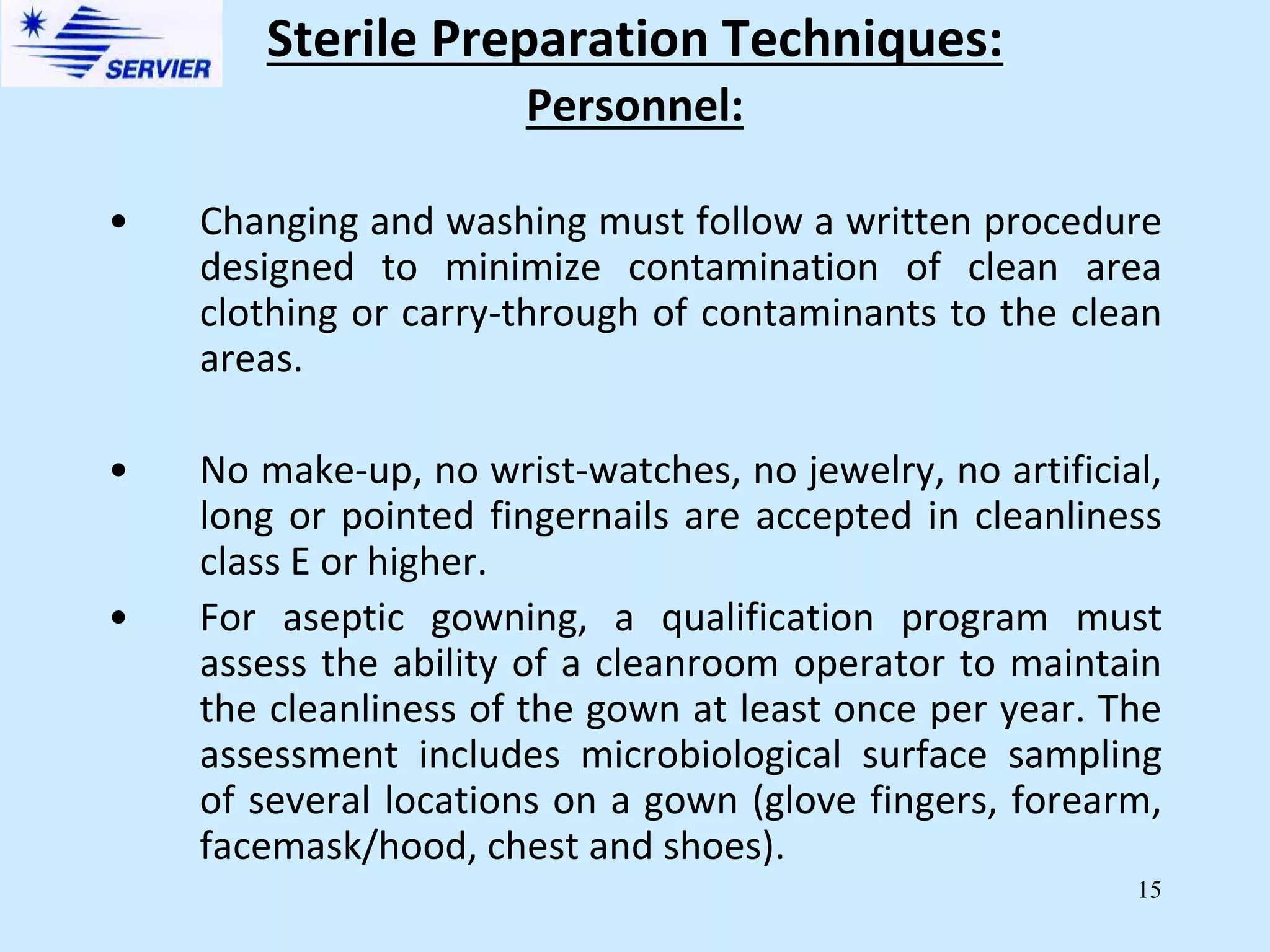 SERVIER

Sterile Preparation Techniques:

Personnel:

• Changing and washing must follow a written procedure designed to minimize contamination of clean area clothing or carry-through of contaminants to the clean areas.

• No make-up, no wrist-watches, no jewelry, no artificial, long or pointed fingernails are accepted in cleanliness class E or higher.

• For aseptic gowning, a qualification program must assess the ability of a cleanroom operator to maintain the cleanliness of the gown at least once per year. The assessment includes microbiological surface sampling of several locations on a gown (glove fingers, forearm, facemask/hood, chest and shoes).

15